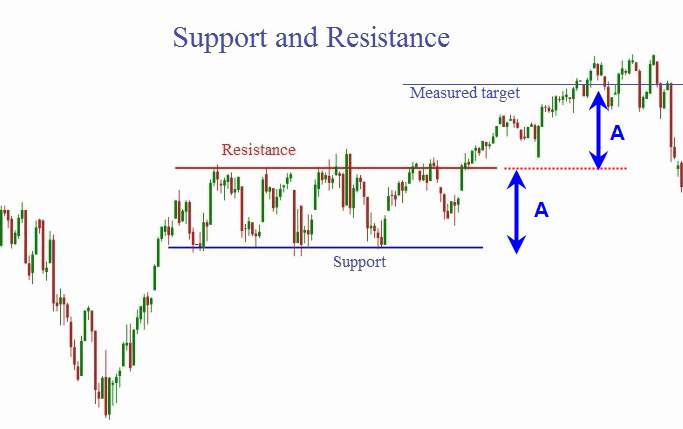 Support and Resistance

Measured target

A

Resistance

A

Support